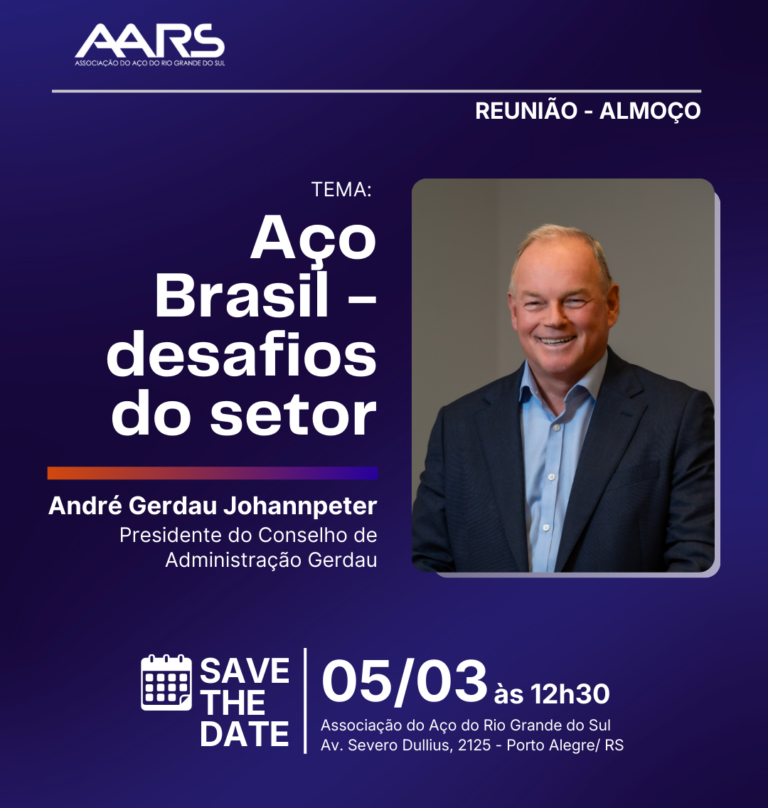 AARS
ASSOCIAÇÃO DO AÇO DO RIO GRANDE DO SUL

REUNIÃO - ALMOÇO

TEMA:
Aço Brasil – desafios do setor

André Gerdau Johannpeter
Presidente do Conselho de Administração Gerdau

SAVE THE DATE

05/03 às 12h30
Associação do Aço do Rio Grande do Sul
Av. Severo Dullius, 2125 - Porto Alegre/ RS